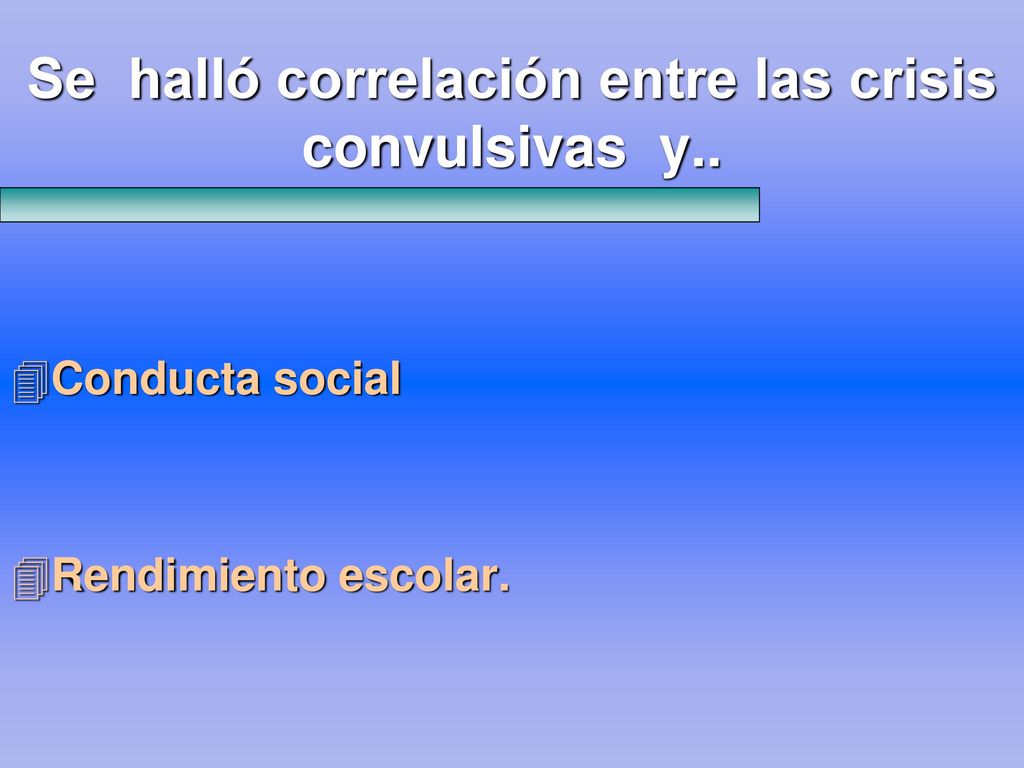 Se halló correlación entre las crisis convulsivas y..

Conducta social

Rendimiento escolar.